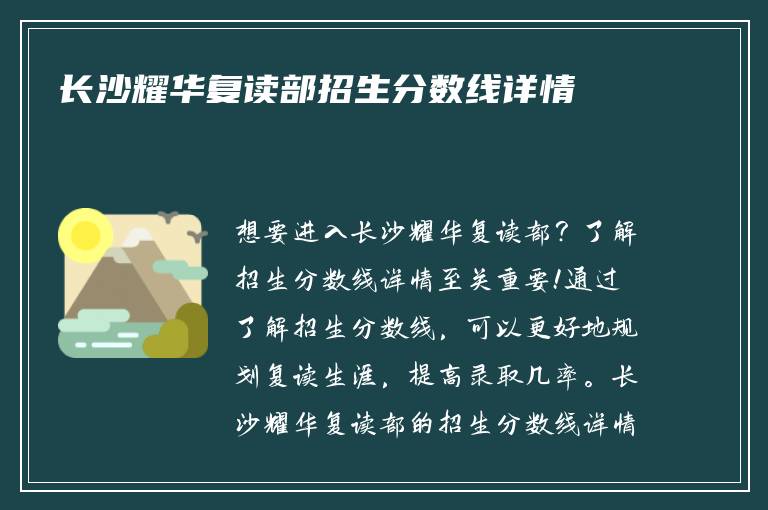 长沙耀华复读部招生分数线详情

想要进入长沙耀华复读部？了解招生分数线详情至关重要!通过了解招生分数线，可以更好地规划复读生涯，提高录取几率。长沙耀华复读部的招生分数线详情